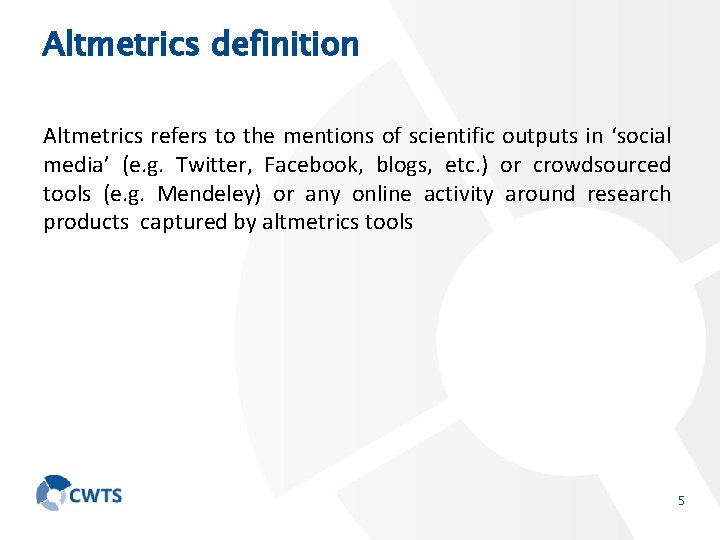 Altmetrics definition

Altmetrics refers to the mentions of scientific outputs in ‘social media’ (e.g. Twitter, Facebook, blogs, etc.) or crowdsourced tools (e.g. Mendeley) or any online activity around research products captured by altmetrics tools

CWTS

5